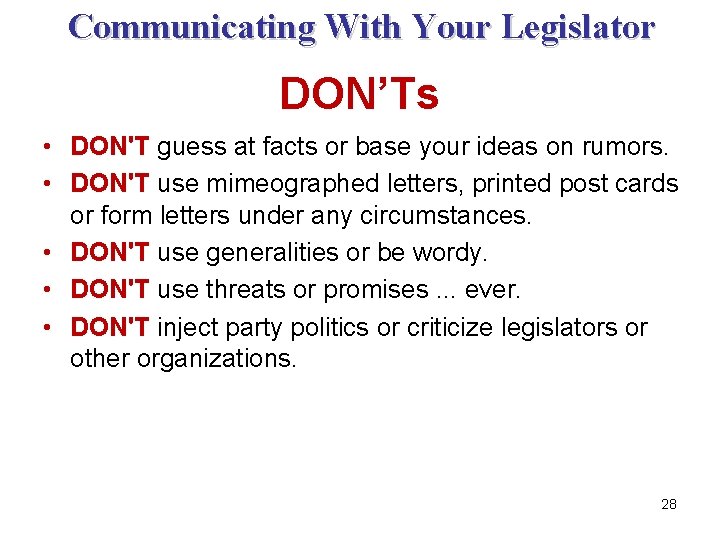 Communicating With Your Legislator

DON'Ts

• DON'T guess at facts or base your ideas on rumors.
• DON'T use mimeographed letters, printed post cards or form letters under any circumstances.
• DON'T use generalities or be wordy.
• DON'T use threats or promises ... ever.
• DON'T inject party politics or criticize legislators or other organizations.

28